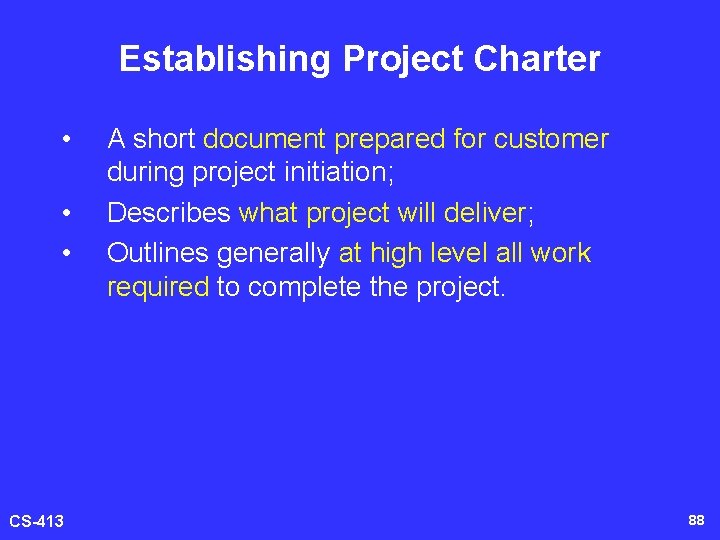 Establishing Project Charter

• A short document prepared for customer during project initiation;

• Describes what project will deliver;

• Outlines generally at high level all work required to complete the project.

CS-413

88